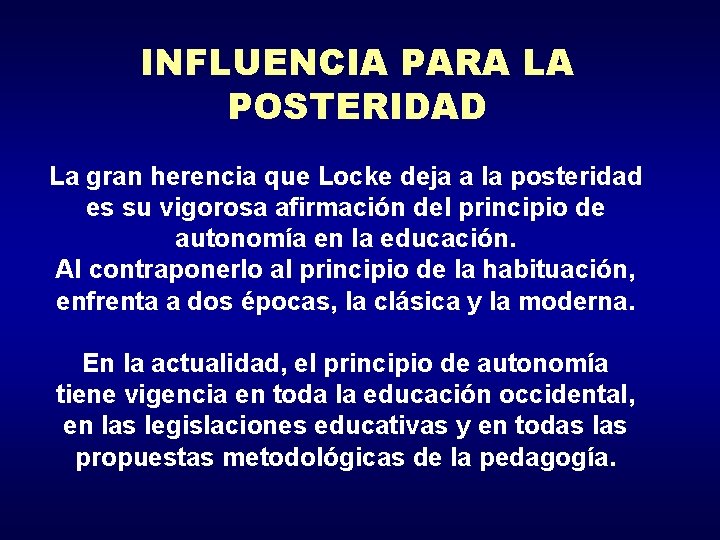 INFLUENCIA PARA LA POSTERIDAD

La gran herencia que Locke deja a la posteridad es su vigorosa afirmación del principio de autonomía en la educación.
Al contraponerlo al principio de la habituación, enfrenta a dos épocas, la clásica y la moderna.

En la actualidad, el principio de autonomía tiene vigencia en toda la educación occidental, en las legislaciones educativas y en todas las propuestas metodológicas de la pedagogía.